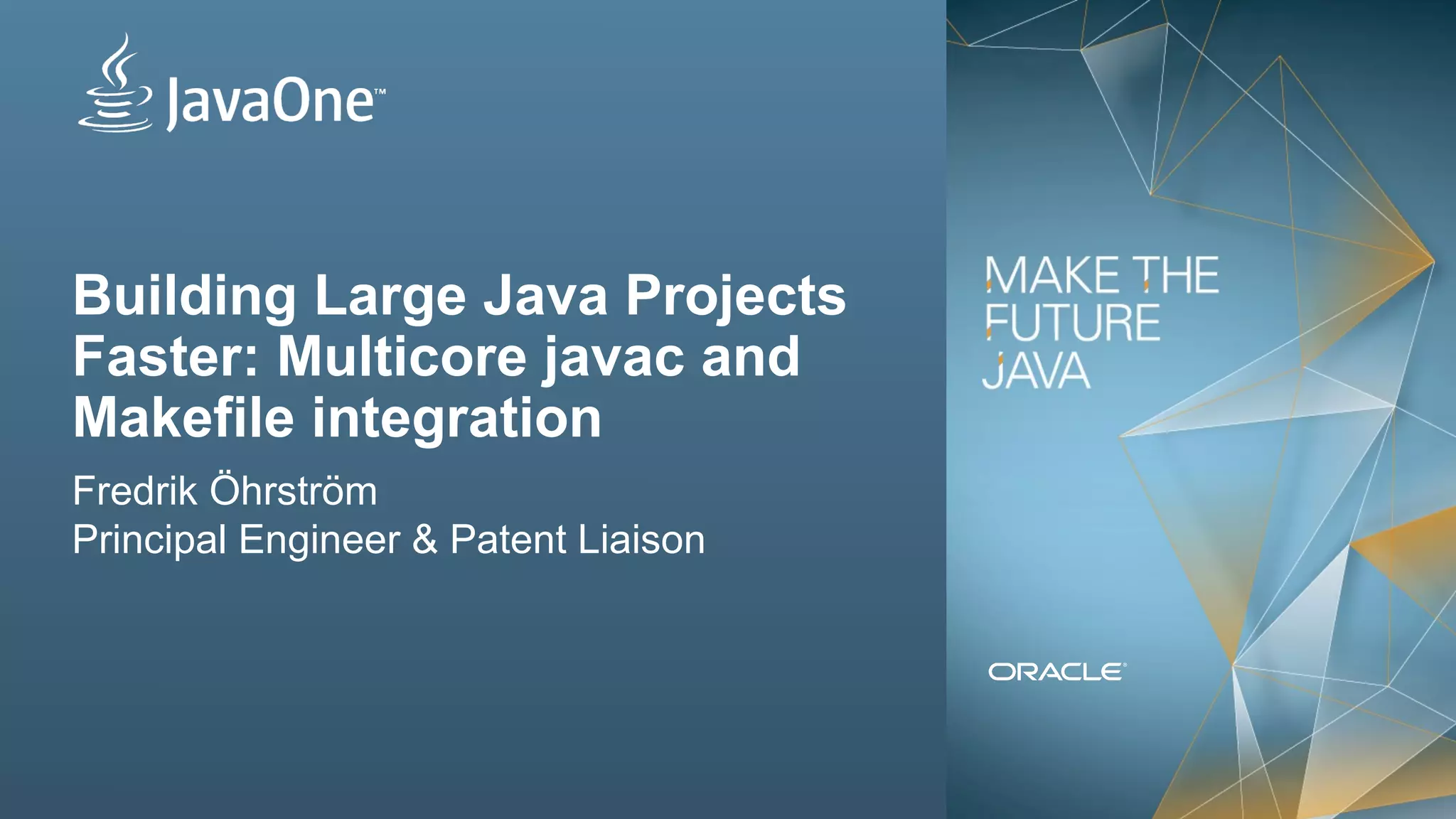 JavaOne™

Building Large Java Projects Faster: Multicore javac and Makefile integration

Fredrik Öhrström
Principal Engineer & Patent Liaison

MAKE THE FUTURE JAVA

ORACLE®